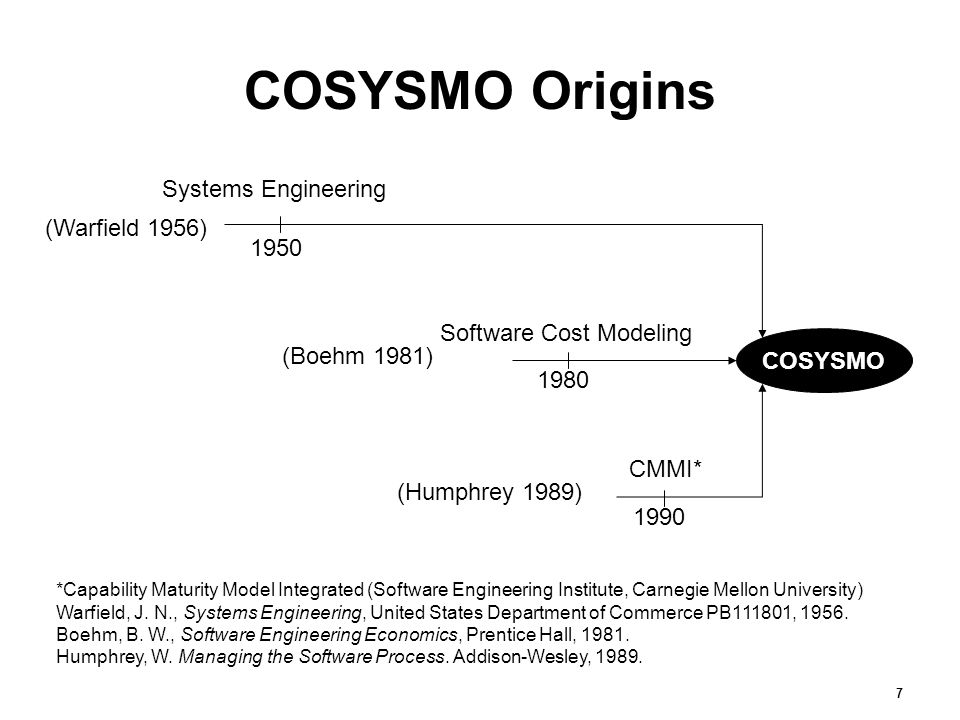 COSYSMO Origins

Systems Engineering

(Warfield 1956)

1950

Software Cost Modeling

(Boehm 1981)

1980

COSYSMO

CMMI*

(Humphrey 1989)

1990

*Capability Maturity Model Integrated (Software Engineering Institute, Carnegie Mellon University)
Warfield, J. N., Systems Engineering, United States Department of Commerce PB111801, 1956.
Boehm, B. W., Software Engineering Economics, Prentice Hall, 1981.
Humphrey, W. Managing the Software Process. Addison-Wesley, 1989.

7